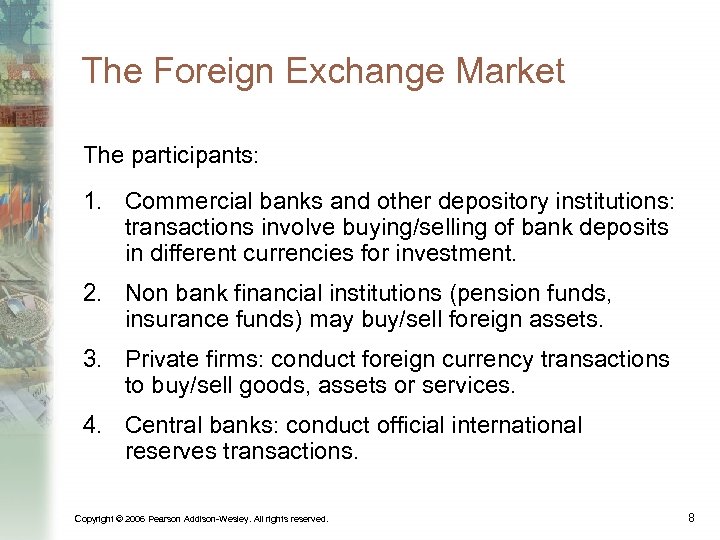 The Foreign Exchange Market

The participants:

1. Commercial banks and other depository institutions: transactions involve buying/selling of bank deposits in different currencies for investment.

2. Non bank financial institutions (pension funds, insurance funds) may buy/sell foreign assets.

3. Private firms: conduct foreign currency transactions to buy/sell goods, assets or services.

4. Central banks: conduct official international reserves transactions.

Copyright © 2006 Pearson Addison-Wesley. All rights reserved.

8